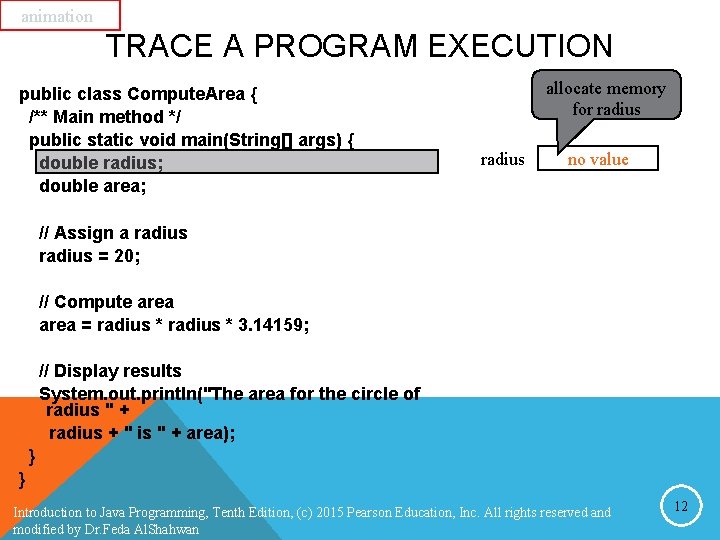 animation

TRACE A PROGRAM EXECUTION

public class ComputeArea {
/** Main method */
public static void main(String[] args) {
double radius;
double area;

// Assign a radius
radius = 20;

// Compute area
area = radius * radius * 3.14159;

// Display results
System.out.println("The area for the circle of radius " +
radius + " is " + area);
}
}

allocate memory for radius

radius no value

Introduction to Java Programming, Tenth Edition, (c) 2015 Pearson Education, Inc. All rights reserved and modified by Dr.Feda AlShahwan

12